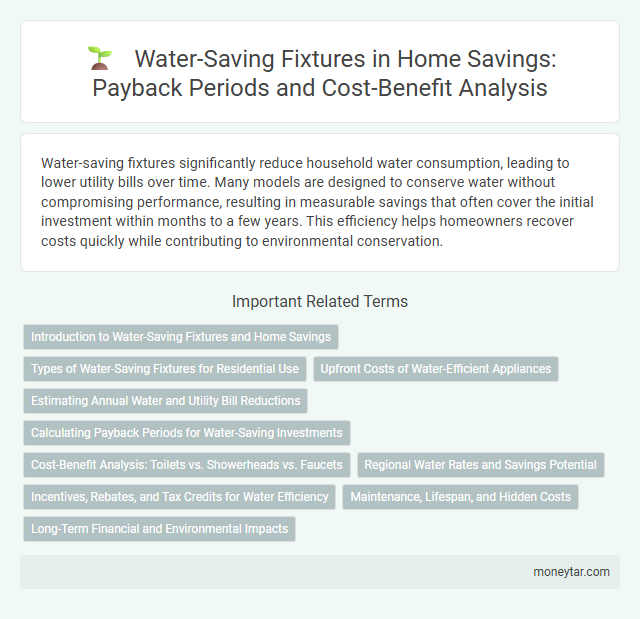 Water-Saving Fixtures in Home Savings: Payback Periods and Cost-Benefit Analysis

Water-saving fixtures significantly reduce household water consumption, leading to lower utility bills over time. Many models are designed to conserve water without compromising performance, resulting in measurable savings that often cover the initial investment within months to a few years. This efficiency helps homeowners recover costs quickly while contributing to environmental conservation.

Important Related Terms

Introduction to Water-Saving Fixtures and Home Savings

Types of Water-Saving Fixtures for Residential Use

Upfront Costs of Water-Efficient Appliances

Estimating Annual Water and Utility Bill Reductions

Calculating Payback Periods for Water-Saving Investments

Cost-Benefit Analysis: Toilets vs. Showerheads vs. Faucets

Regional Water Rates and Savings Potential

Incentives, Rebates, and Tax Credits for Water Efficiency

Maintenance, Lifespan, and Hidden Costs

Long-Term Financial and Environmental Impacts

moneytar.com